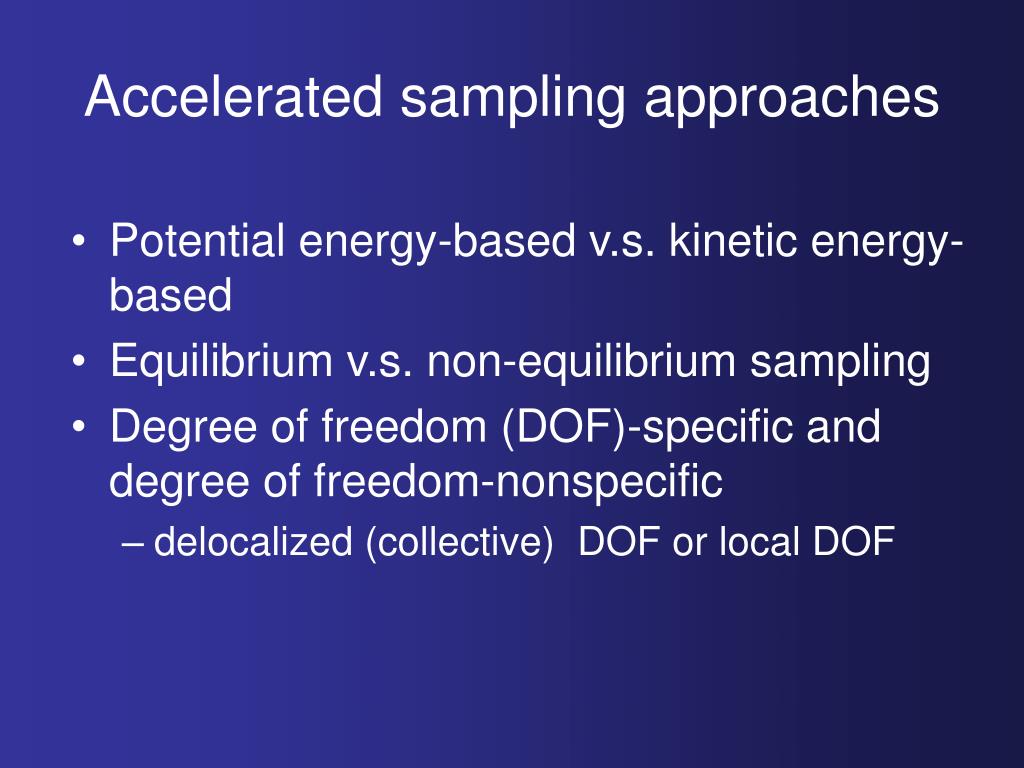 Accelerated sampling approaches

• Potential energy-based v.s. kinetic energy-based
• Equilibrium v.s. non-equilibrium sampling
• Degree of freedom (DOF)-specific and degree of freedom-nonspecific
– delocalized (collective) DOF or local DOF